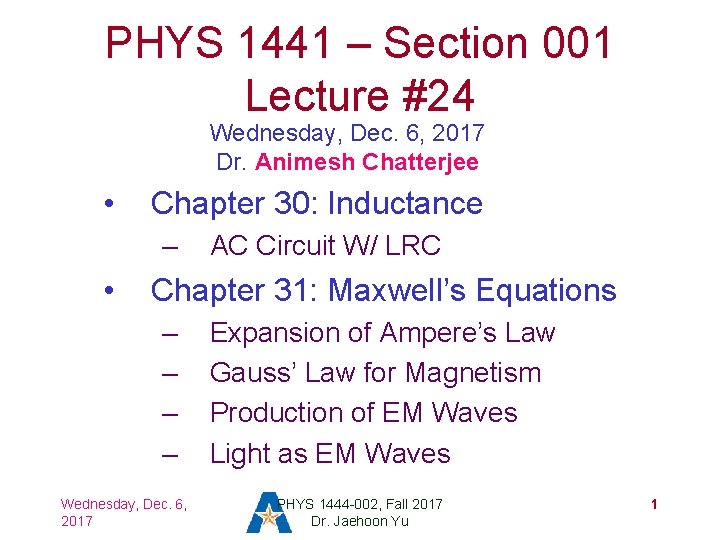 PHYS 1441 – Section 001
Lecture #24

Wednesday, Dec. 6, 2017
Dr. Animesh Chatterjee

• Chapter 30: Inductance
– AC Circuit W/ LRC

• Chapter 31: Maxwell's Equations
– Expansion of Ampere's Law
– Gauss' Law for Magnetism
– Production of EM Waves
– Light as EM Waves

Wednesday, Dec. 6, 2017

PHYS 1444-002, Fall 2017
Dr. Jaehoon Yu

1